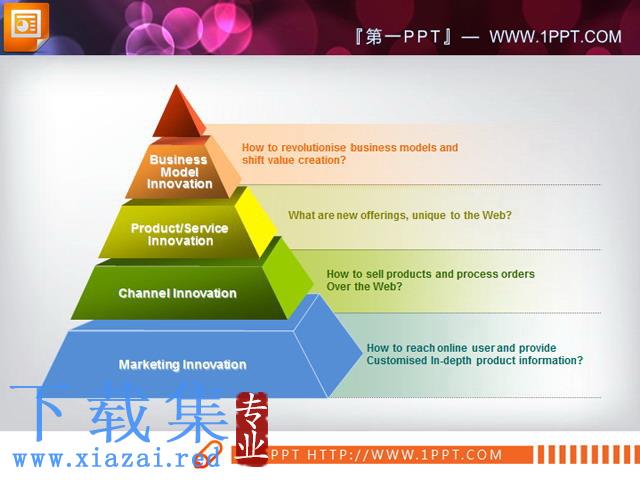 『第一PPT』— WWW.1PPT.COM

Business Model Innovation

How to revolutionise business models and shift value creation?

Product/Service Innovation

What are new offerings, unique to the Web?

Channel Innovation

How to sell products and process orders Over the Web?

Marketing Innovation

How to reach online user and provide Customised In-depth product information?

下载集 专业

www.xiazai.red

PPT HTTP://WWW.1PPT.COM